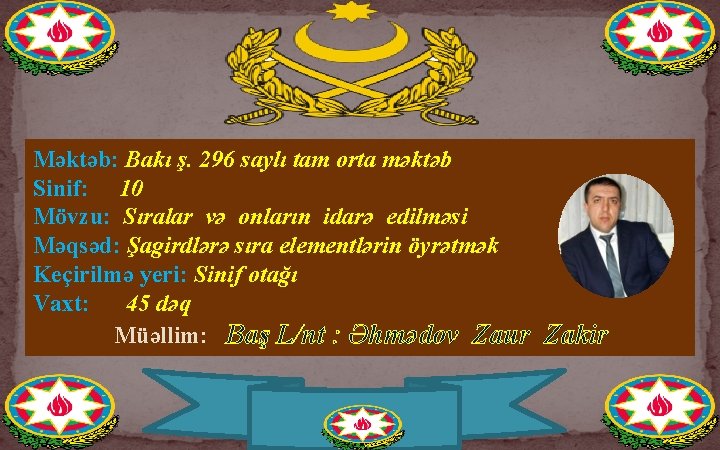 Məktəb: Bakı ş. 296 saylı tam orta məktəb
Sinif: 10
Mövzu: Sıralar və onların idarə edilməsi
Məqsəd: Şagirdlərə sıra elementlərin öyrətmək
Keçirilmə yeri: Sinif otağı
Vaxt: 45 dəq
Müəllim: Baş L/nt : Əhmədov Zaur Zakir